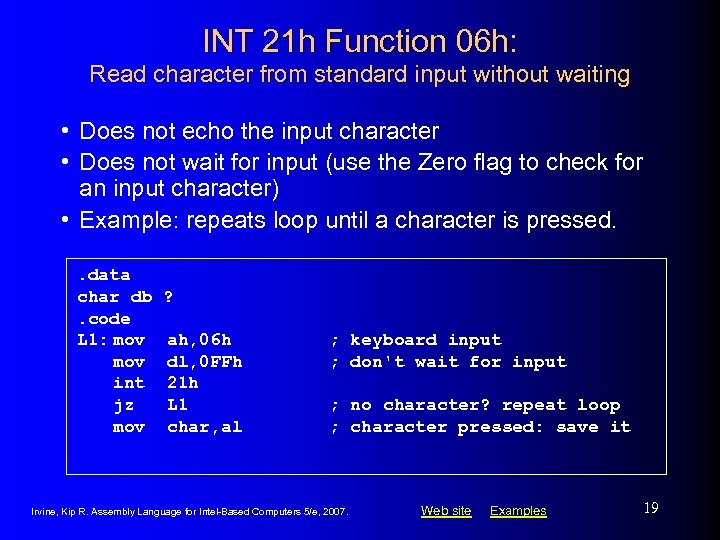 INT 21h Function 06h:
Read character from standard input without waiting

• Does not echo the input character
• Does not wait for input (use the Zero flag to check for an input character)
• Example: repeats loop until a character is pressed.

.data
char db ?
.code
L1: mov ah,06h ; keyboard input
mov dl,0FFh ; don't wait for input
int 21h
jz L1 ; no character? repeat loop
mov char,al ; character pressed: save it

Irvine, Kip R. Assembly Language for Intel-Based Computers 5/e, 2007.

Web site Examples

19